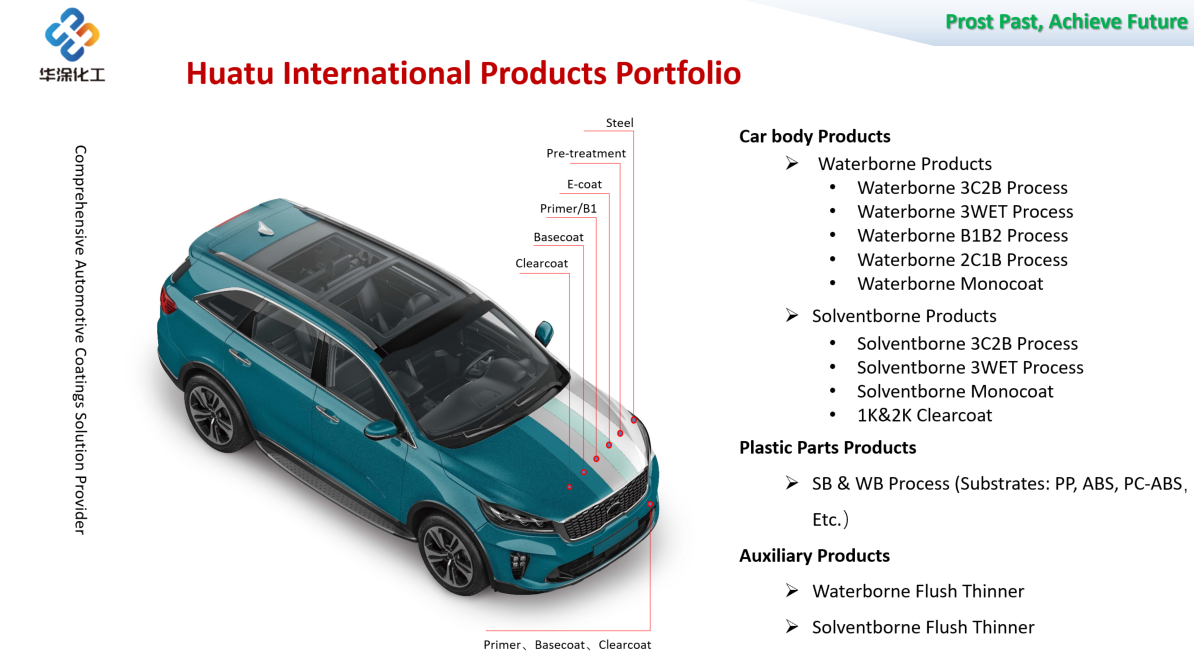 华涂化工

Prost Past, Achieve Future

Huatu International Products Portfolio

Comprehensive Automotive Coatings Solution Provider

Steel
Pre-treatment
E-coat
Primer/B1
Basecoat
Clearcoat

Primer、Basecoat、Clearcoat

Car body Products
➢ Waterborne Products
• Waterborne 3C2B Process
• Waterborne 3WET Process
• Waterborne B1B2 Process
• Waterborne 2C1B Process
• Waterborne Monocoat
➢ Solventborne Products
• Solventborne 3C2B Process
• Solventborne 3WET Process
• Solventborne Monocoat
• 1K&2K Clearcoat

Plastic Parts Products
➢ SB & WB Process (Substrates: PP, ABS, PC-ABS, Etc.)

Auxiliary Products
➢ Waterborne Flush Thinner
➢ Solventborne Flush Thinner